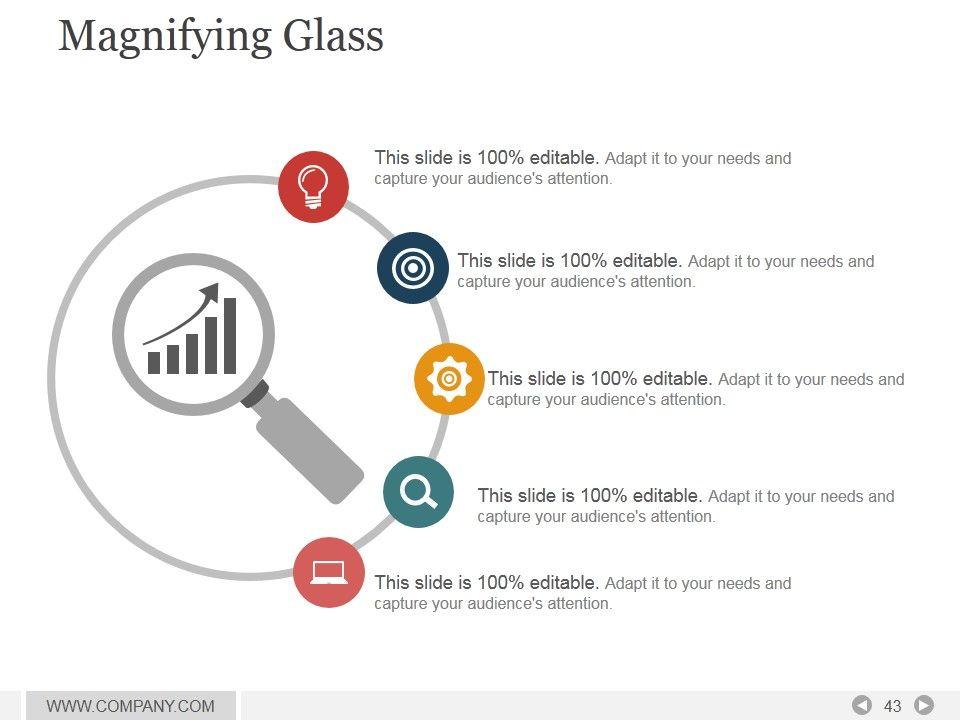 Magnifying Glass

This slide is 100% editable. Adapt it to your needs and capture your audience's attention.

This slide is 100% editable. Adapt it to your needs and capture your audience's attention.

This slide is 100% editable. Adapt it to your needs and capture your audience's attention.

This slide is 100% editable. Adapt it to your needs and capture your audience's attention.

This slide is 100% editable. Adapt it to your needs and capture your audience's attention.

WWW.COMPANY.COM

43